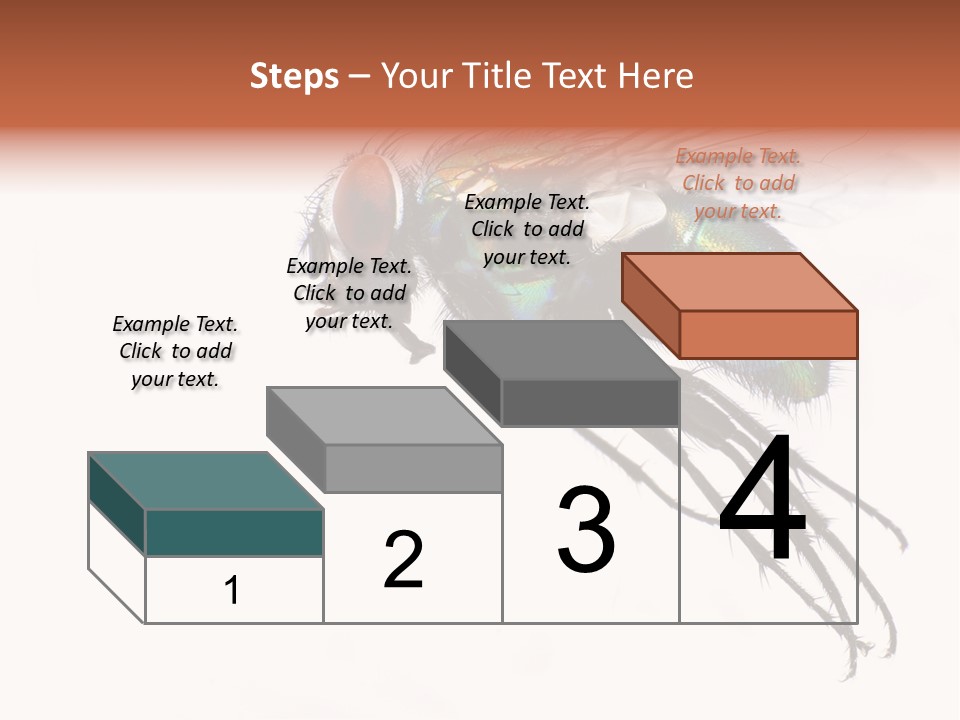 Steps – Your Title Text Here

Example Text. Click to add your text.

Example Text. Click to add your text.

Example Text. Click to add your text.

Example Text. Click to add your text.

1

2

3

4